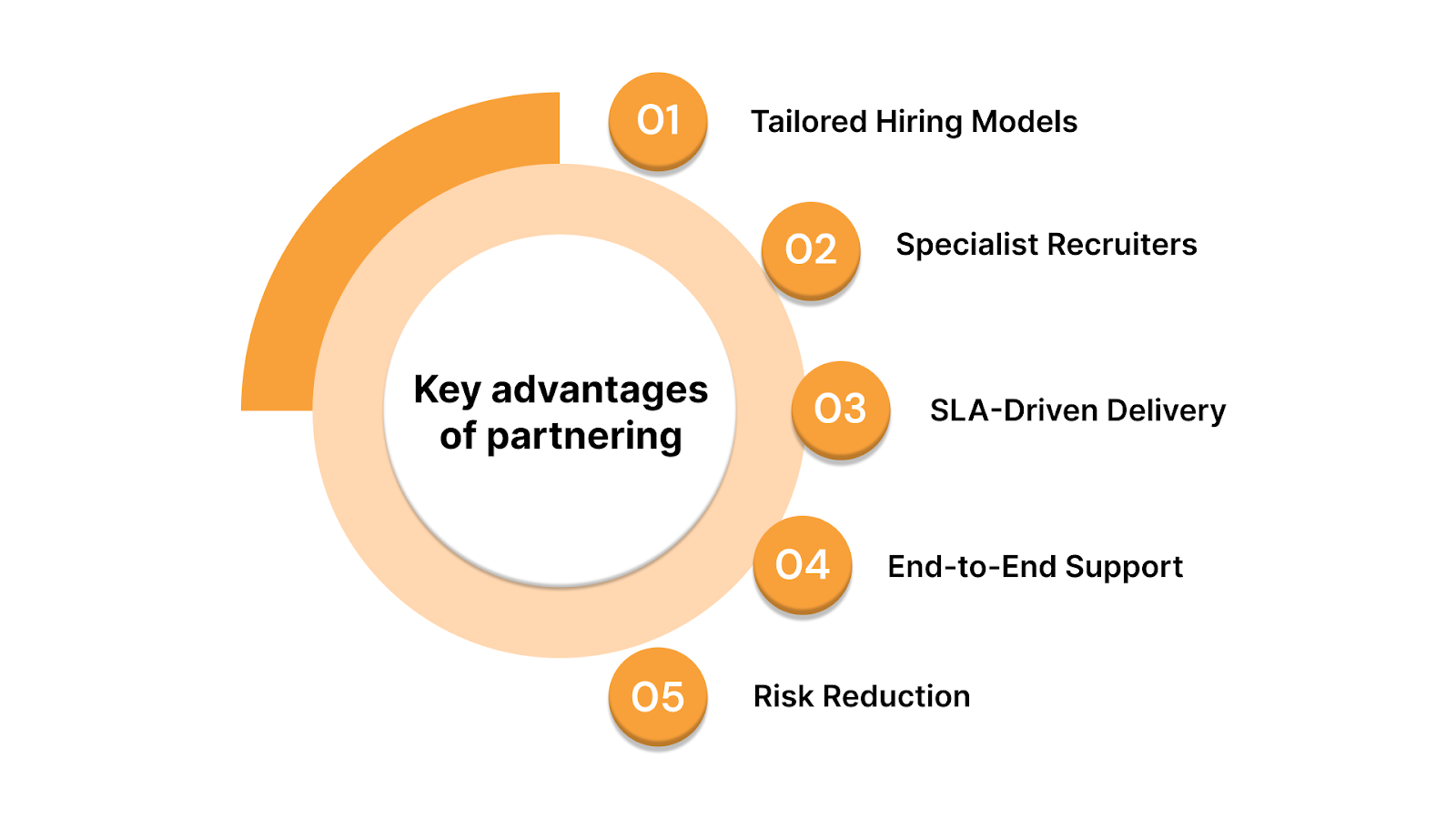 Key advantages of partnering

01 Tailored Hiring Models

02 Specialist Recruiters

03 SLA-Driven Delivery

04 End-to-End Support

05 Risk Reduction